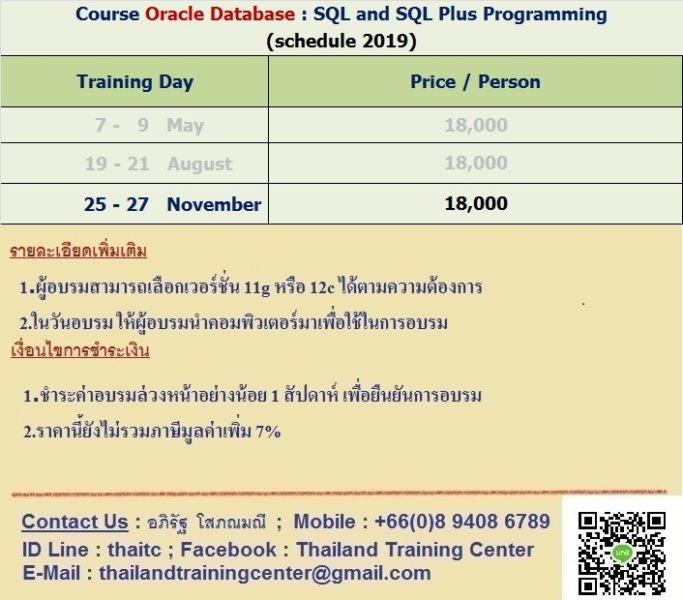 Course Oracle Database : SQL and SQL Plus Programming
(schedule 2019)

| Training Day | Price / Person |
|---|---|
| 7 - 9 May | 18,000 |
| 19 - 21 August | 18,000 |
| 25 - 27 November | 18,000 |

รายละเอียดเพิ่มเติม

1.ผู้อบรมสามารถเลือกเวอร์ชั่น 11g หรือ 12c ได้ตามความต้องการ

2.ในวันอบรม ให้ผู้อบรมนำคอมพิวเตอร์มาเพื่อใช้ในการอบรม

เงื่อนไขการชำระเงิน

1.ชำระค่าอบรมล่วงหน้าอย่างน้อย 1 สัปดาห์ เพื่อยืนยันการอบรม

2.ราคานี้ยังไม่รวมภาษีมูลค่าเพิ่ม 7%

Contact Us : อภิรัฐ โสภณมณี ; Mobile : +66(0)8 9408 6789
ID Line : thaitc ; Facebook : Thailand Training Center
E-Mail : thailandtrainingcenter@gmail.com

LINE